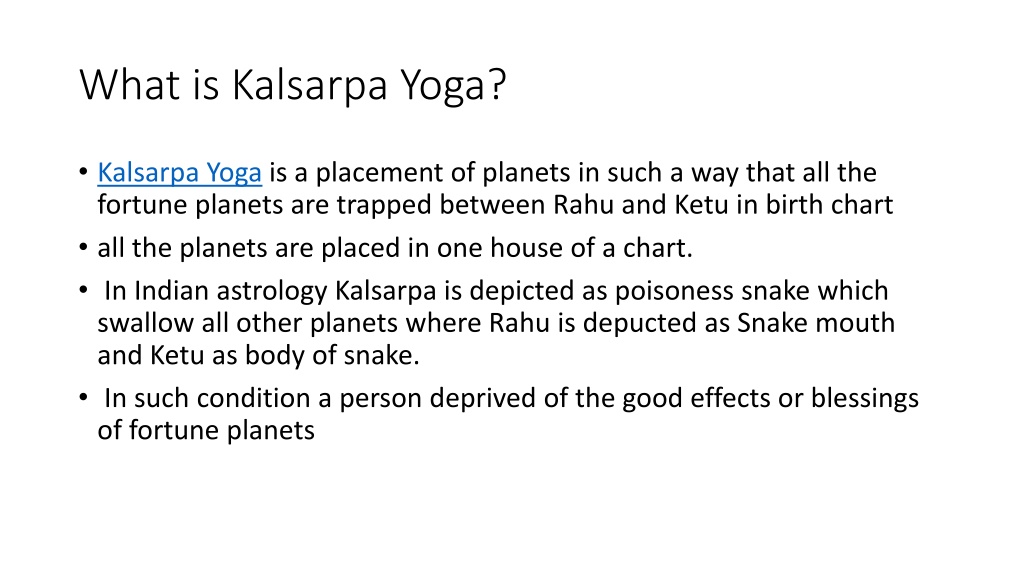 What is Kalsarpa Yoga?

• Kalsarpa Yoga is a placement of planets in such a way that all the fortune planets are trapped between Rahu and Ketu in birth chart
• all the planets are placed in one house of a chart.
• In Indian astrology Kalsarpa is depicted as poisoness snake which swallow all other planets where Rahu is depucted as Snake mouth and Ketu as body of snake.
• In such condition a person deprived of the good effects or blessings of fortune planets